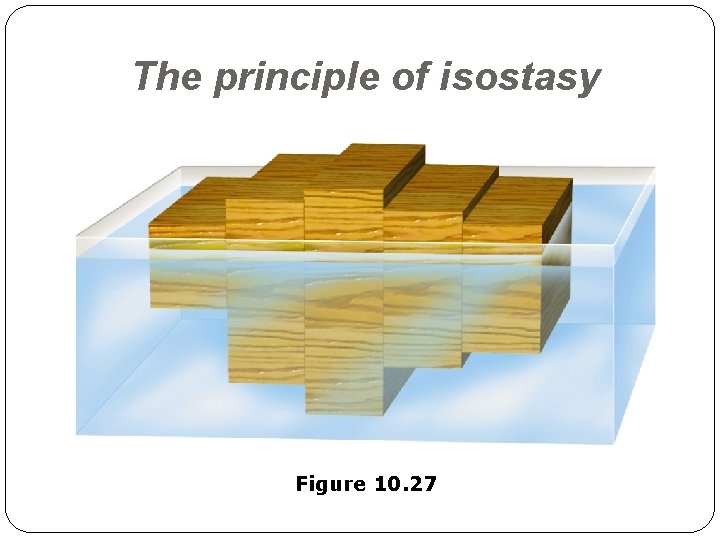 The principle of isostasy

Figure 10.27